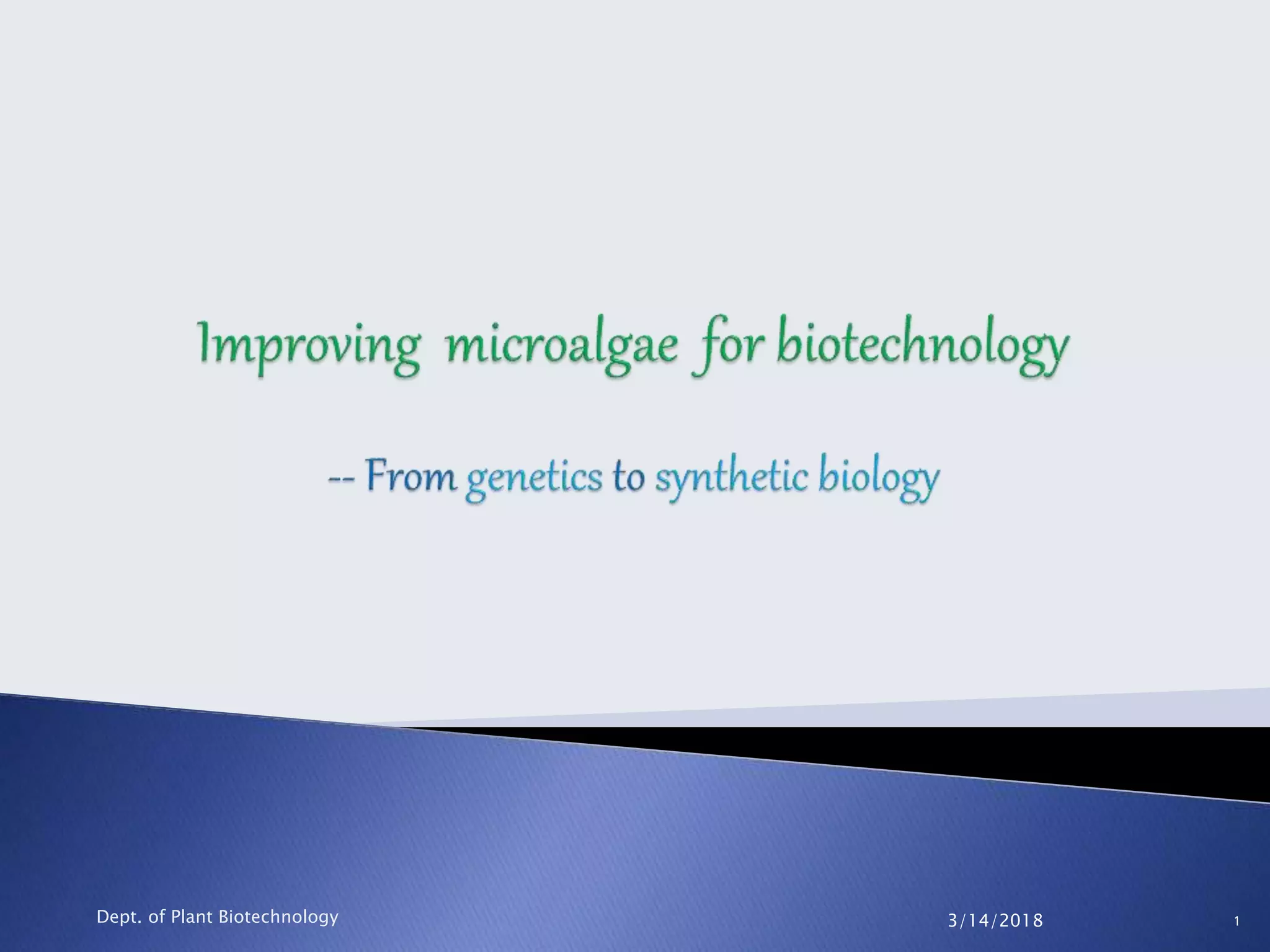 Improving microalgae for biotechnology

-- From genetics to synthetic biology

Dept. of Plant Biotechnology

3/14/2018

1